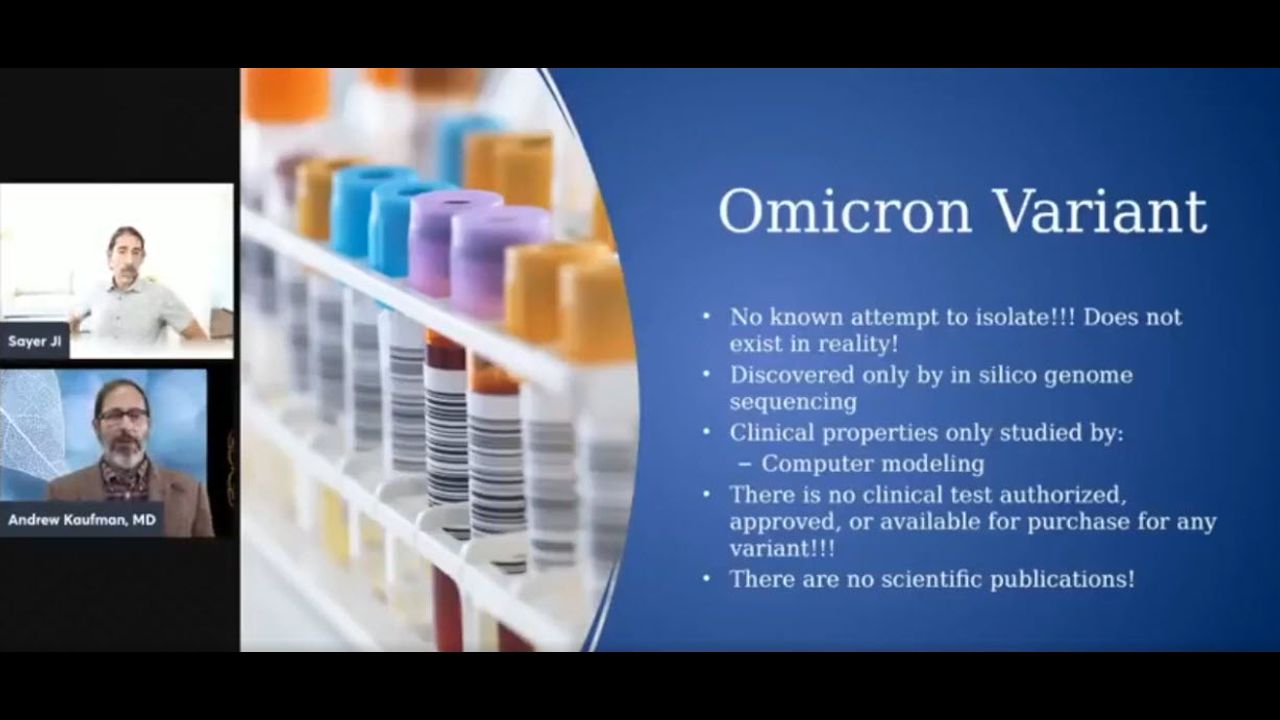 Sayer Ji

Andrew Kaufman, MD

Omicron Variant

• No known attempt to isolate!!! Does not exist in reality!
• Discovered only by in silico genome sequencing
• Clinical properties only studied by:
– Computer modeling
• There is no clinical test authorized, approved, or available for purchase for any variant!!!
• There are no scientific publications!